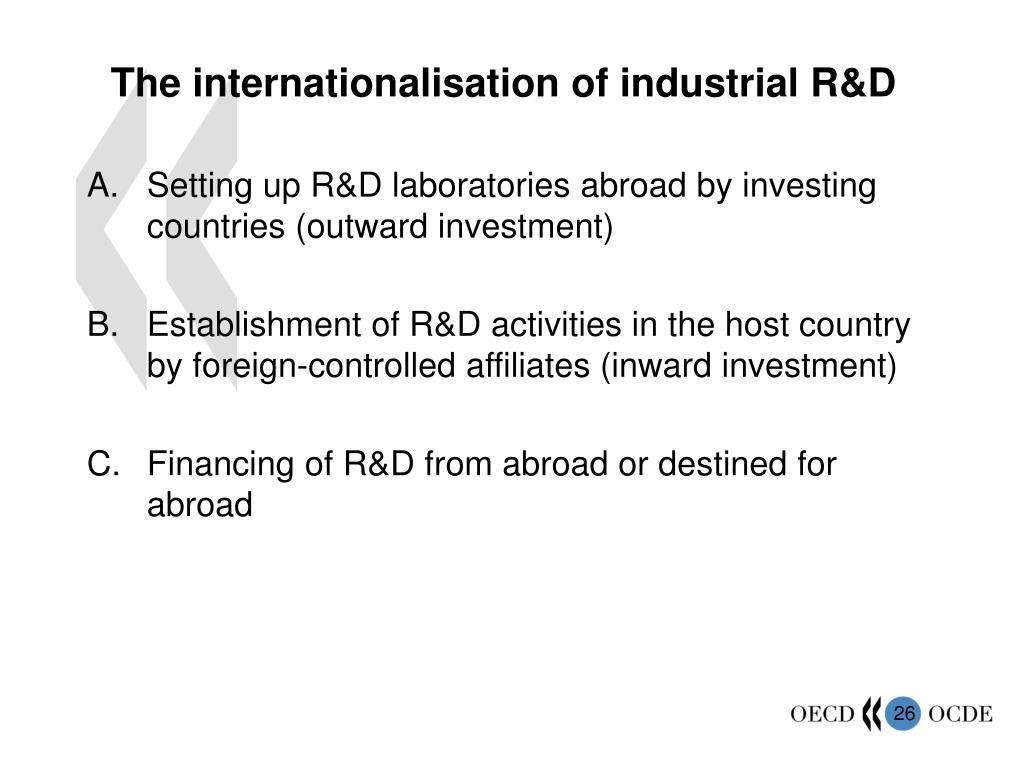 The internationalisation of industrial R&D

A. Setting up R&D laboratories abroad by investing countries (outward investment)

B. Establishment of R&D activities in the host country by foreign-controlled affiliates (inward investment)

C. Financing of R&D from abroad or destined for abroad

OECD 26 OCDE